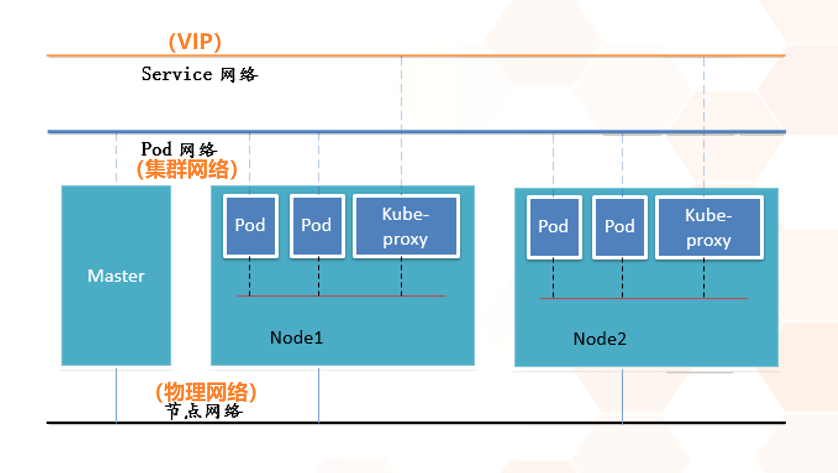 (VIP)
Service 网络

Pod 网络
(集群网络)

Master

Pod
Pod
Kube-proxy

Node1

Pod
Pod
Kube-proxy

Node2

(物理网络)
节点网络